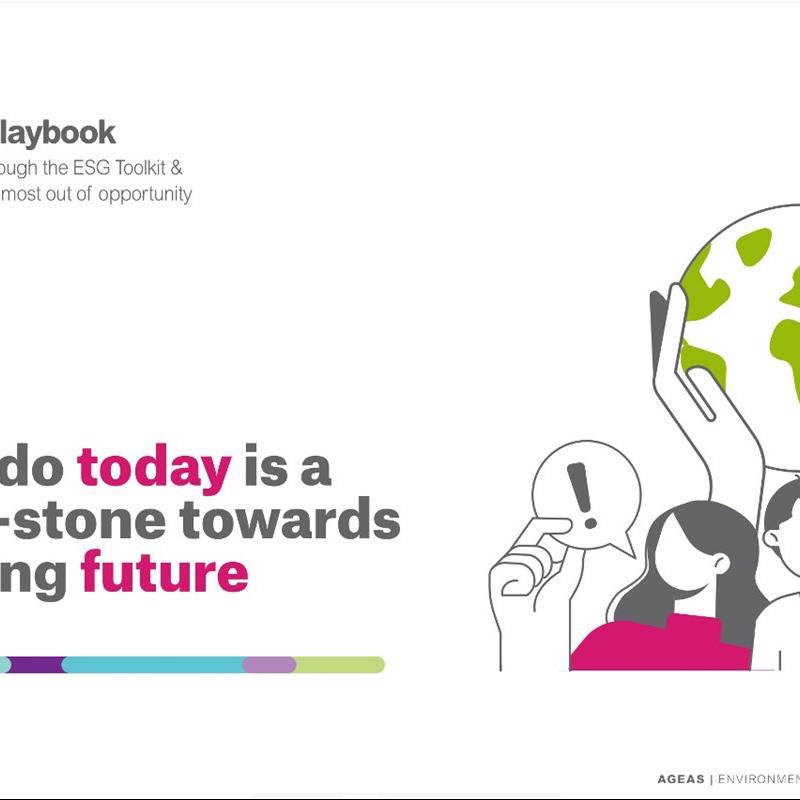 laybook
ough the ESG Toolkit &
most out of opportunity

do today is a
-stone towards
ng future

AGEAS | ENVIRONMEN